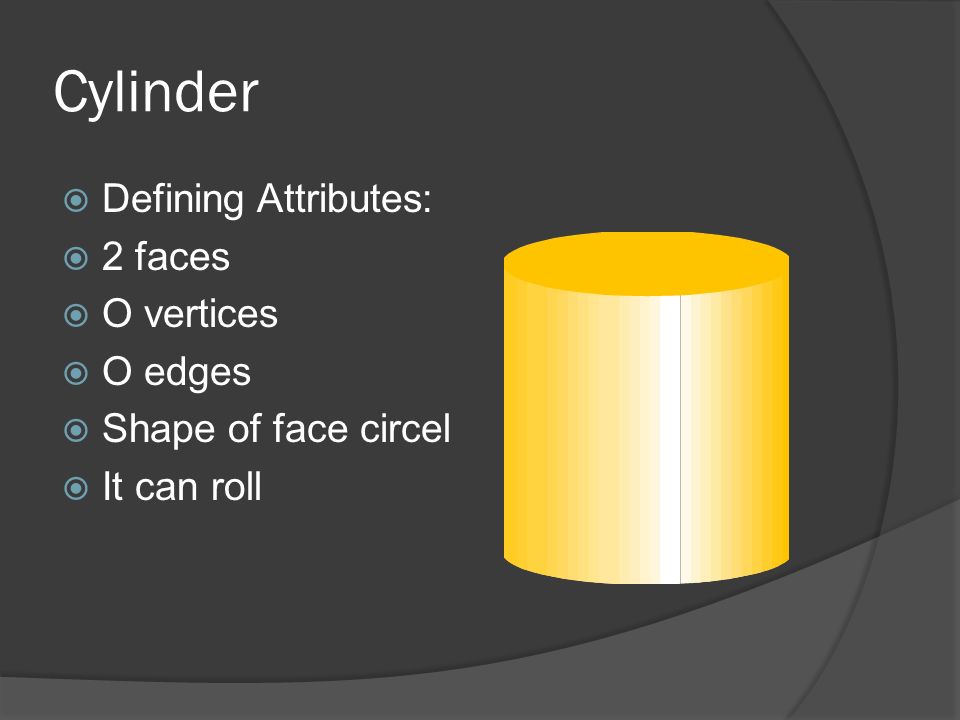 Cylinder

Defining Attributes:
2 faces
O vertices
O edges
Shape of face circel
It can roll